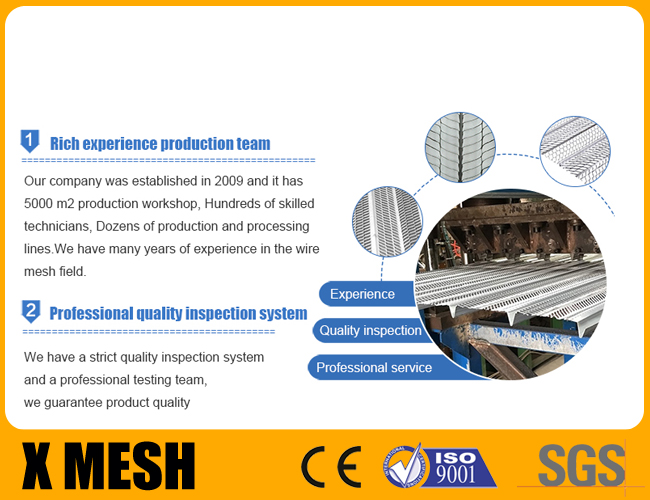 1 Rich experience production team

Our company was established in 2009 and it has 5000 m2 production workshop, Hundreds of skilled technicians, Dozens of production and processing lines.We have many years of experience in the wire mesh field.

2 Professional quality inspection system

We have a strict quality inspection system and a professional testing team, we guarantee product quality

Experience

Quality inspection

Professional service

X MESH

CE

INTERNATIONAL CERTIFICATION ISO 9001

SGS